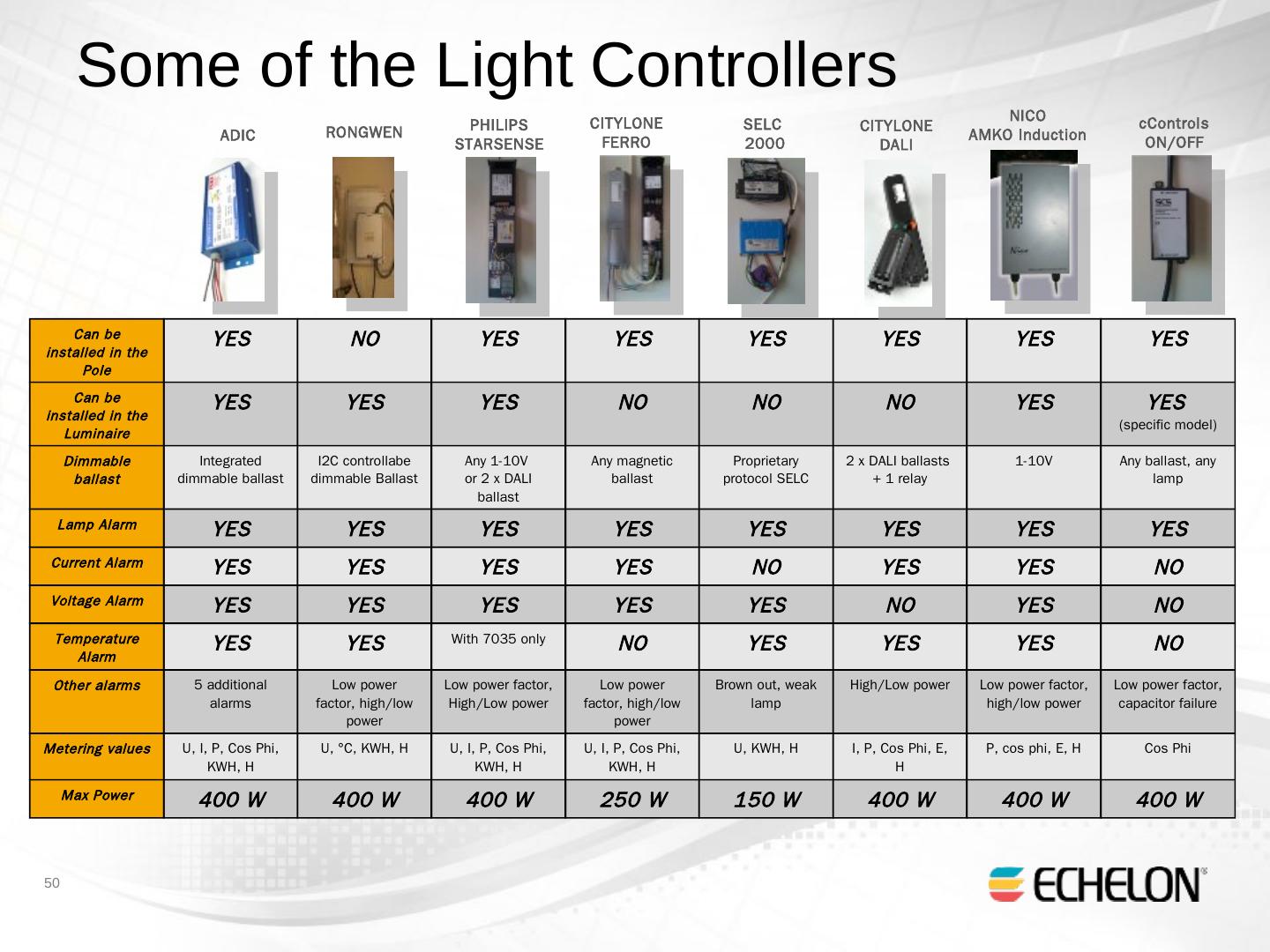 Some of the Light Controllers

| | ADIC | RONGWEN | PHILIPS STARSENSE | CITYLONE FERRO | SELC 2000 | CITYLONE DALI | NICO AMKO Induction | cControls ON/OFF |
|---|---|---|---|---|---|---|---|---|
| Can be installed in the Pole | YES | NO | YES | YES | YES | YES | YES | YES |
| Can be installed in the Luminaire | YES | YES | YES | NO | NO | NO | YES | YES (specific model) |
| Dimmable ballast | Integrated dimmable ballast | I2C controllabe dimmable Ballast | Any 1-10V or 2 x DALI ballast | Any magnetic ballast | Proprietary protocol SELC | 2 x DALI ballasts + 1 relay | 1-10V | Any ballast, any lamp |
| Lamp Alarm | YES | YES | YES | YES | YES | YES | YES | YES |
| Current Alarm | YES | YES | YES | YES | NO | YES | YES | NO |
| Voltage Alarm | YES | YES | YES | YES | YES | NO | YES | NO |
| Temperature Alarm | YES | YES | With 7035 only | NO | YES | YES | YES | NO |
| Other alarms | 5 additional alarms | Low power factor, high/low power | Low power factor, High/Low power | Low power factor, high/low power | Brown out, weak lamp | High/Low power | Low power factor, high/low power | Low power factor, capacitor failure |
| Metering values | U, I, P, Cos Phi, KWH, H | U, °C, KWH, H | U, I, P, Cos Phi, KWH, H | U, I, P, Cos Phi, KWH, H | U, KWH, H | I, P, Cos Phi, E, H | P, cos phi, E, H | Cos Phi |
| Max Power | 400 W | 400 W | 400 W | 250 W | 150 W | 400 W | 400 W | 400 W |

50

ECHELON